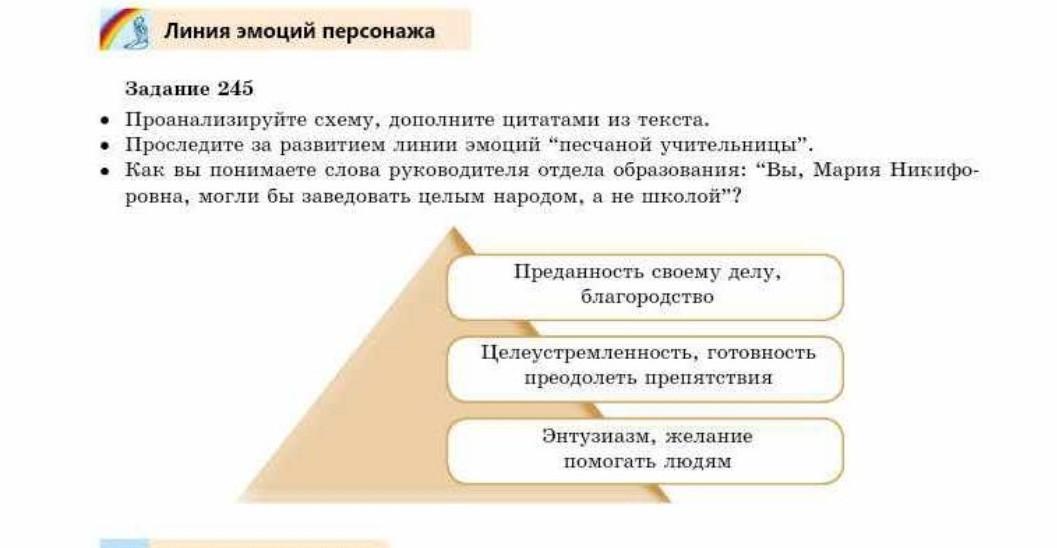 Линия эмоций персонажа

Задание 245

• Проанализируйте схему, дополните цитатами из текста.
• Проследите за развитием линии эмоций "песчаной учительницы".
• Как вы понимаете слова руководителя отдела образования: "Вы, Мария Никифоровна, могли бы заведовать целым народом, а не школой"?

Преданность своему делу, благородство

Целеустремленность, готовность преодолеть препятствия

Энтузиазм, желание помогать людям